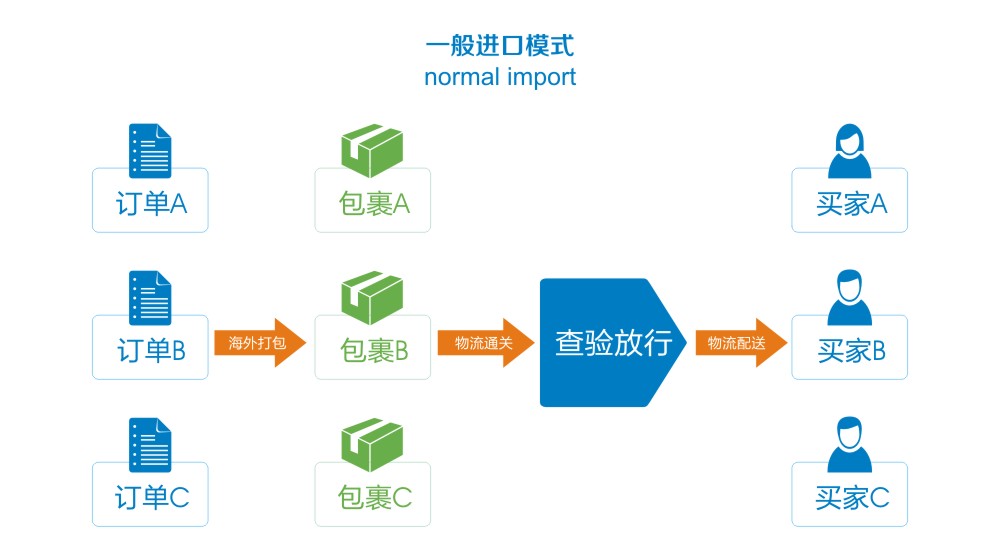 一般进口模式
normal import

订单A

订单B

订单C

海外打包

包裹A

包裹B

包裹C

物流通关

查验放行

物流配送

买家A

买家B

买家C